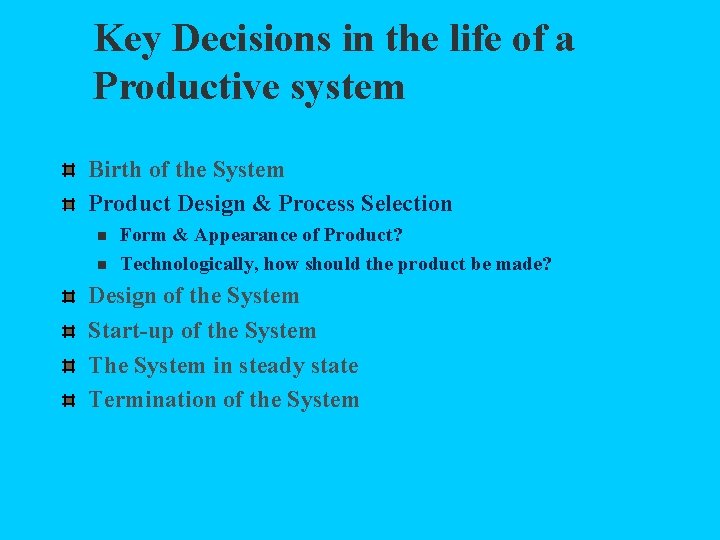 Key Decisions in the life of a Productive system

Birth of the System
Product Design & Process Selection
Form & Appearance of Product?
Technologically, how should the product be made?
Design of the System
Start-up of the System
The System in steady state
Termination of the System